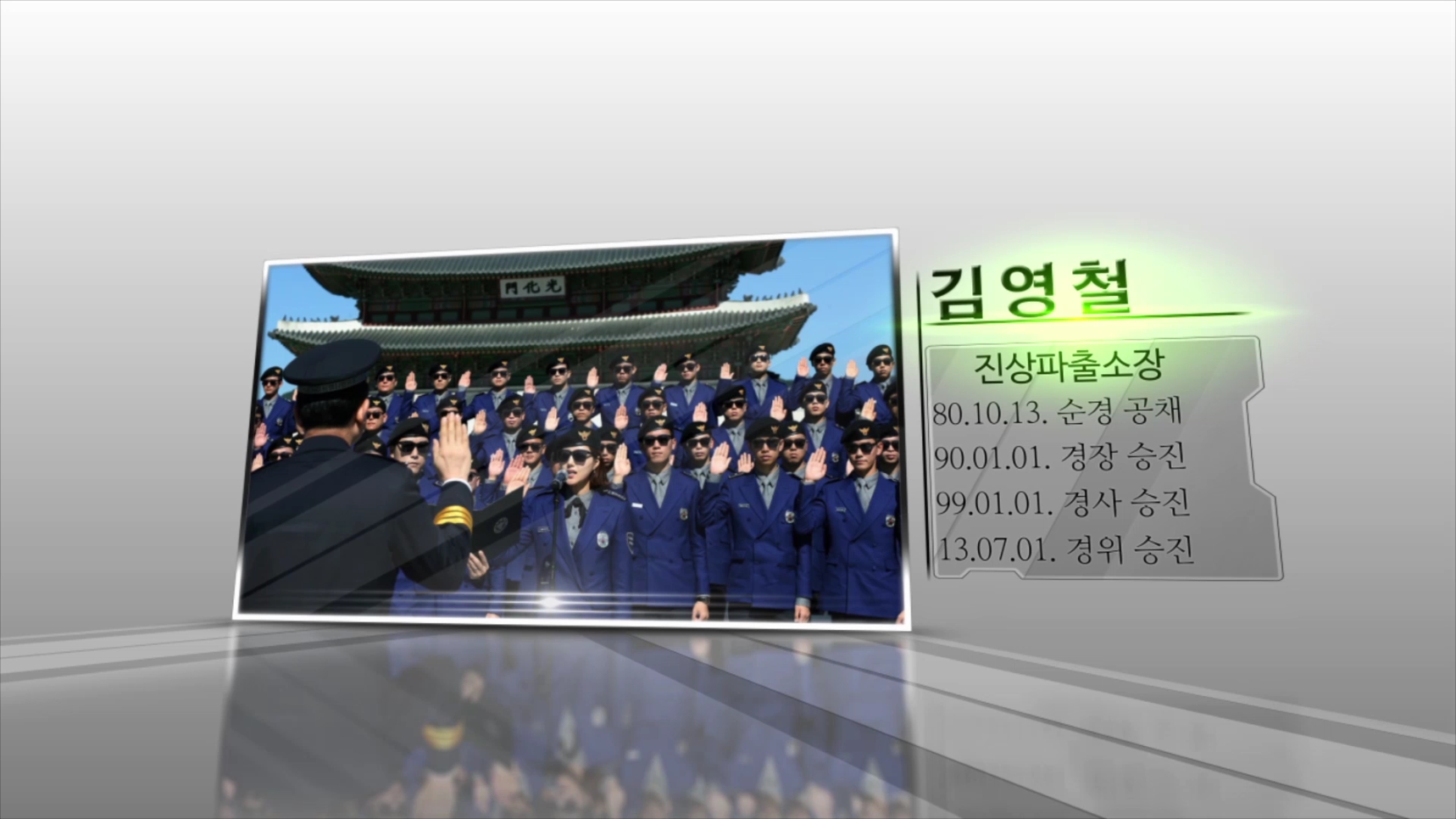 門化光

김영철

진상파출소장

80.10.13. 순경 공채

90.01.01. 경장 승진

99.01.01. 경사 승진

13.07.01. 경위 승진